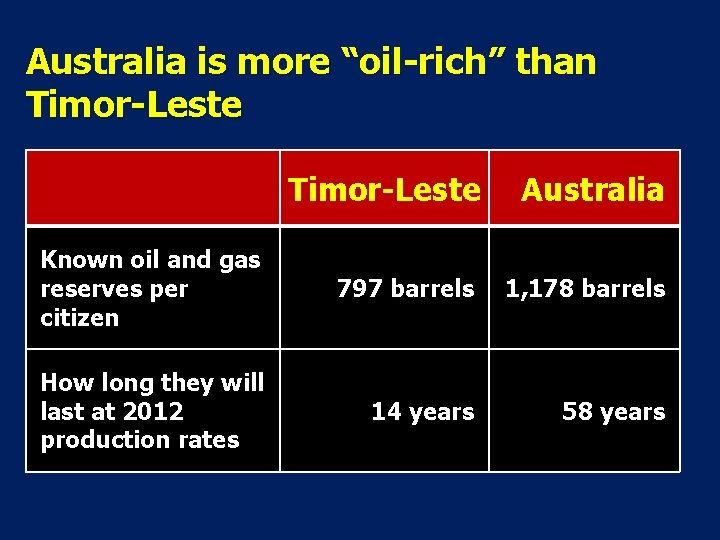 Australia is more “oil-rich” than Timor-Leste

| | Timor-Leste | Australia |
|---|---|---|
| Known oil and gas reserves per citizen | 797 barrels | 1,178 barrels |
| How long they will last at 2012 production rates | 14 years | 58 years |